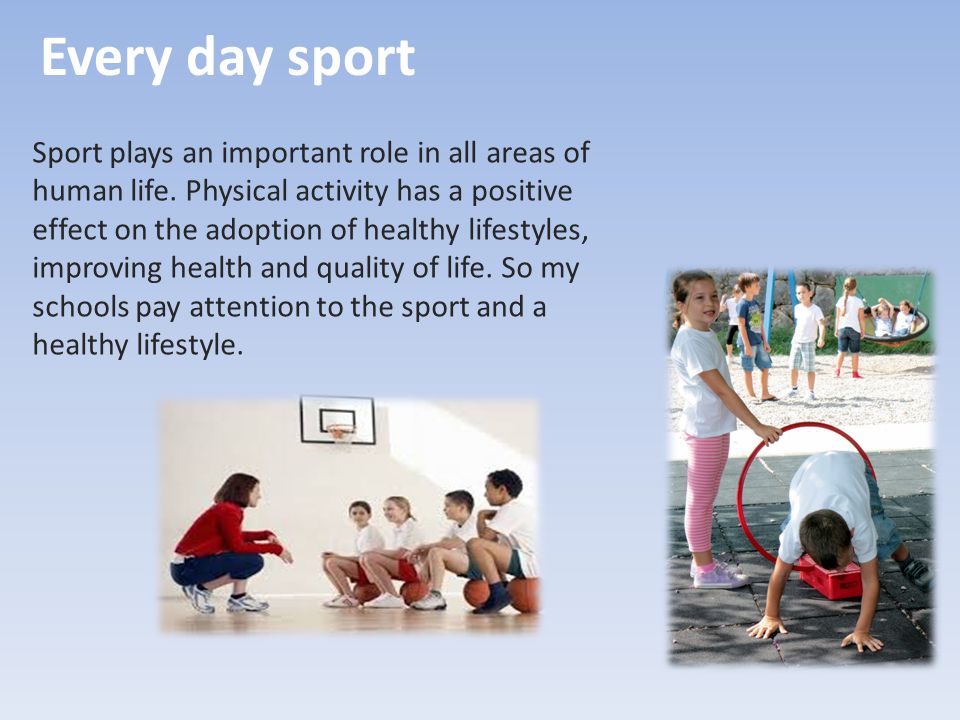 Every day sport

Sport plays an important role in all areas of human life. Physical activity has a positive effect on the adoption of healthy lifestyles, improving health and quality of life. So my schools pay attention to the sport and a healthy lifestyle.